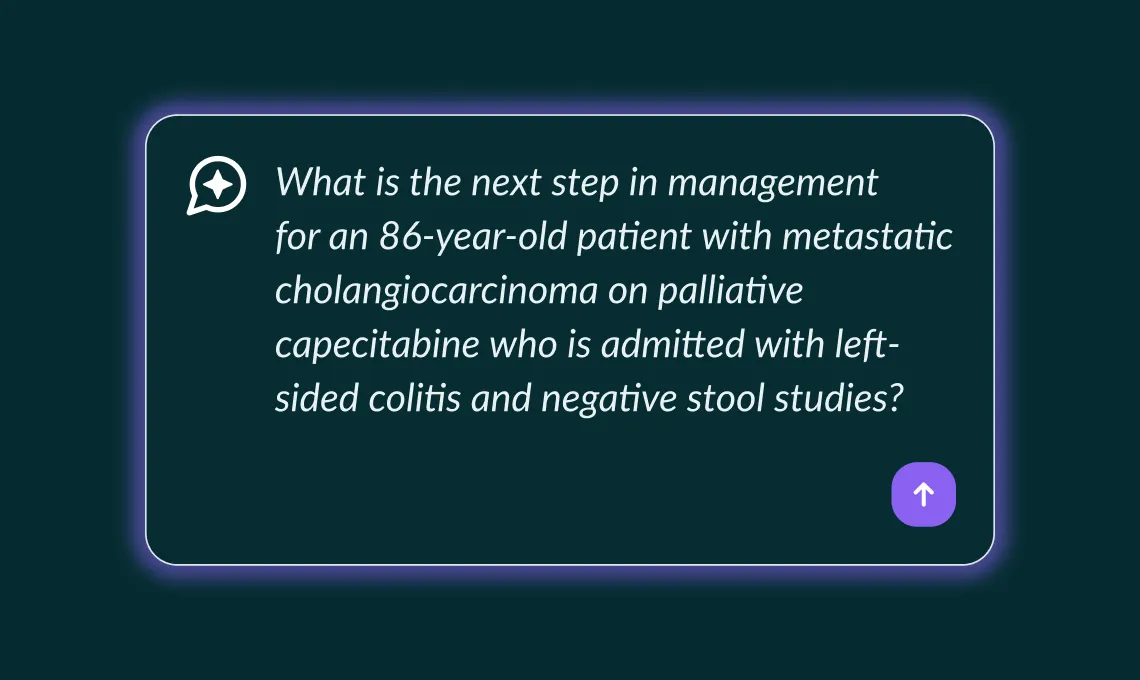 What is the next step in management for an 86-year-old patient with metastatic cholangiocarcinoma on palliative capecitabine who is admitted with left-sided colitis and negative stool studies?